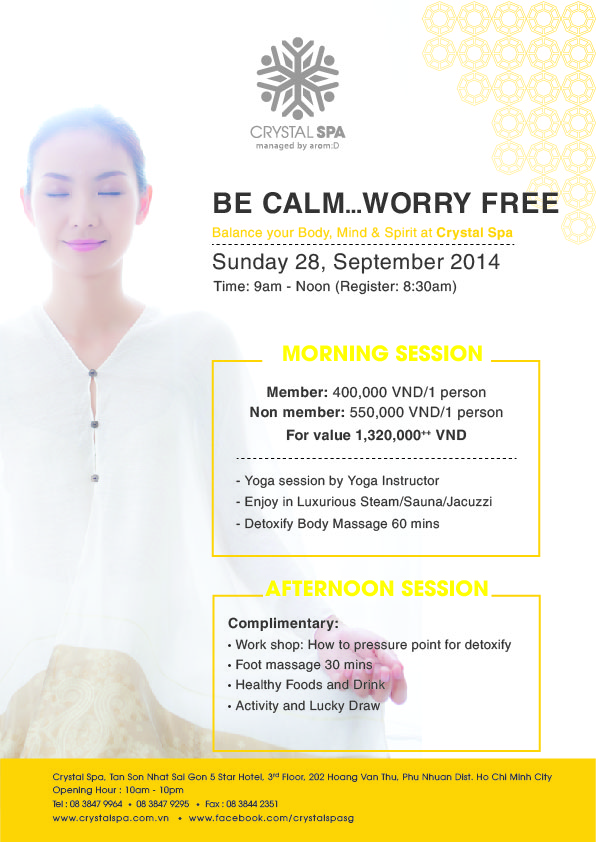 CRYSTAL SPA
managed by arom:D

BE CALM...WORRY FREE

Balance your Body, Mind & Spirit at Crystal Spa

Sunday 28, September 2014

Time: 9am - Noon (Register: 8:30am)

MORNING SESSION

Member: 400,000 VND/1 person
Non member: 550,000 VND/1 person
For value 1,320,000$^{++}$ VND

- Yoga session by Yoga Instructor
- Enjoy in Luxurious Steam/Sauna/Jacuzzi
- Detoxify Body Massage 60 mins

AFTERNOON SESSION

Complimentary:
• Work shop: How to pressure point for detoxify
• Foot massage 30 mins
• Healthy Foods and Drink
• Activity and Lucky Draw

Crystal Spa, Tan Son Nhat Sai Gon 5 Star Hotel, 3$^{rd}$ Floor, 202 Hoang Van Thu, Phu Nhuan Dist. Ho Chi Minh City
Opening Hour : 10am - 10pm
Tel : 08 3847 9964 • 08 3847 9295 • Fax : 08 3844 2351
www.crystalspa.com.vn • www.facebook.com/crystalspasg